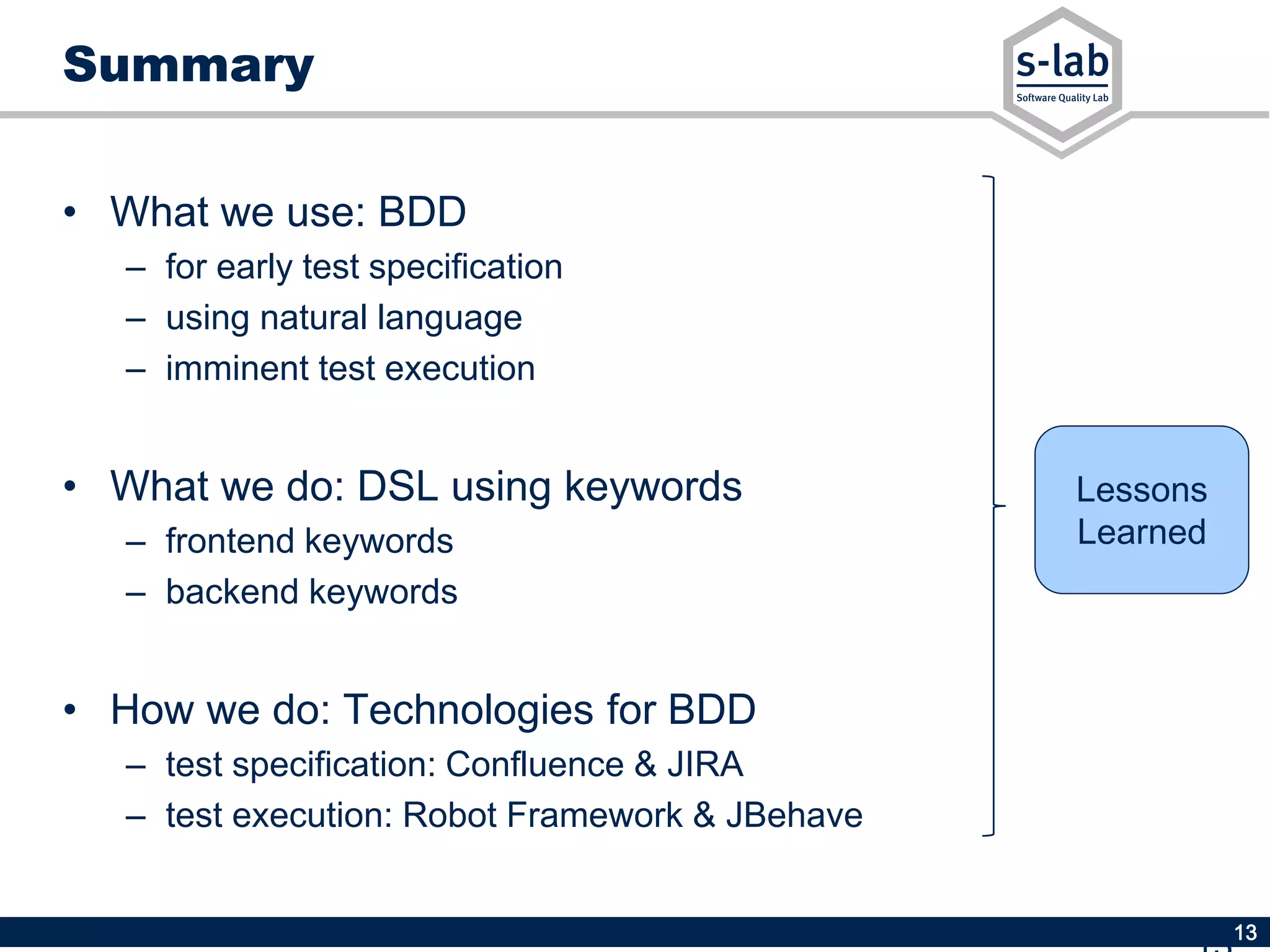 Summary

s-lab
Software Quality Lab

• What we use: BDD
– for early test specification
– using natural language
– imminent test execution

• What we do: DSL using keywords
– frontend keywords
– backend keywords

• How we do: Technologies for BDD
– test specification: Confluence & JIRA
– test execution: Robot Framework & JBehave

Lessons Learned

13